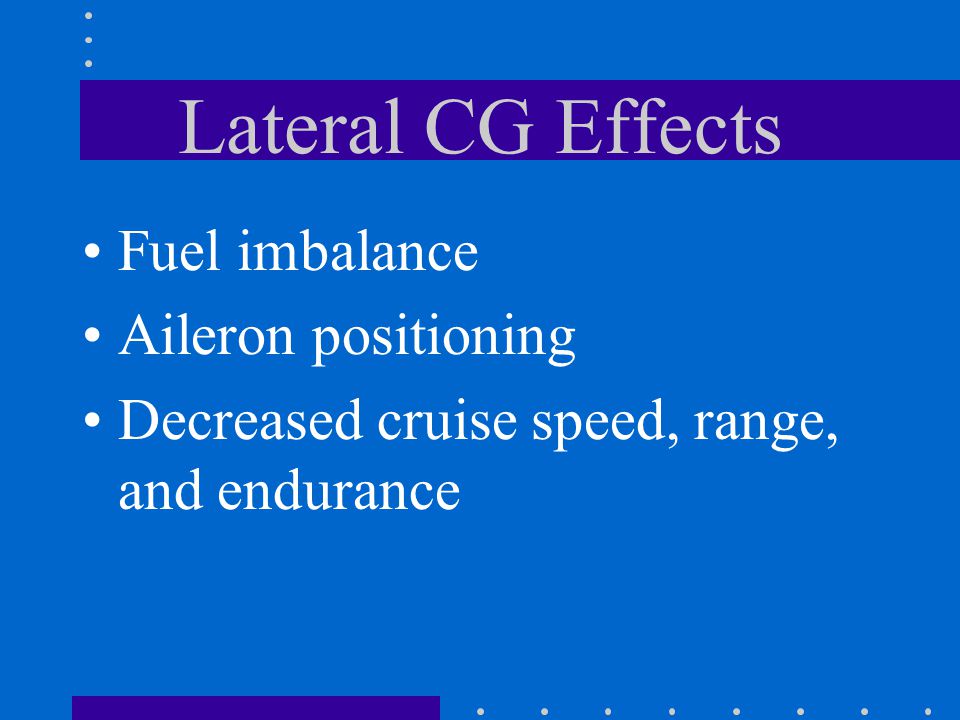 Lateral CG Effects

• Fuel imbalance
• Aileron positioning
• Decreased cruise speed, range, and endurance